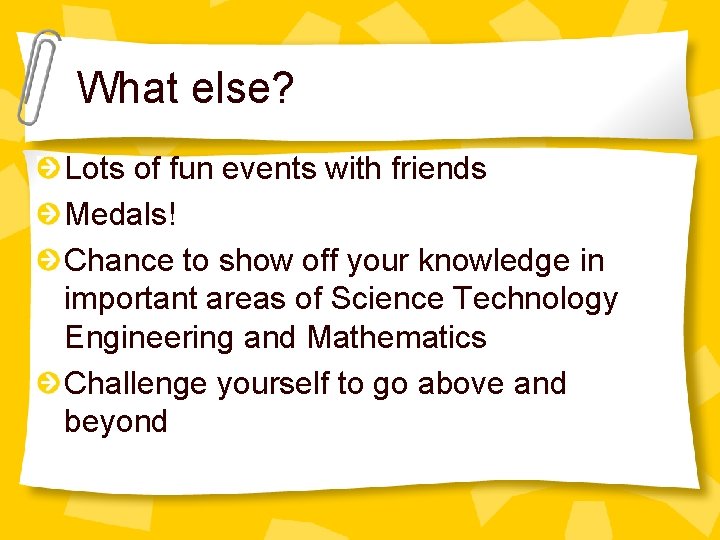 What else?

Lots of fun events with friends

Medals!

Chance to show off your knowledge in important areas of Science Technology Engineering and Mathematics

Challenge yourself to go above and beyond